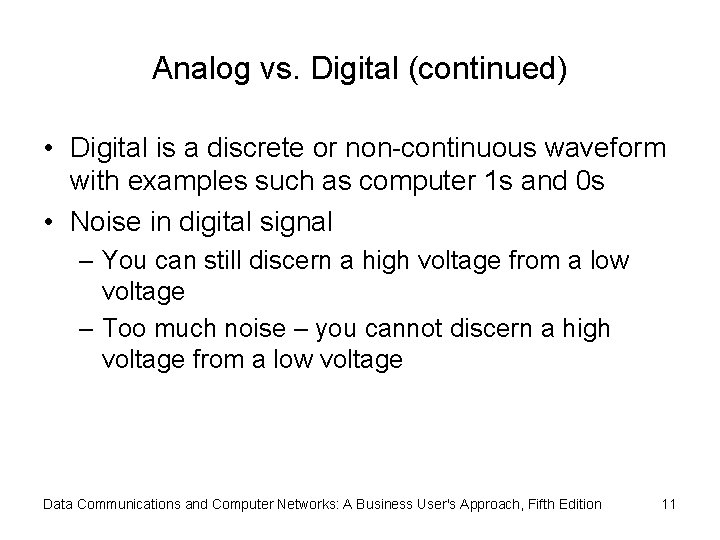 Analog vs. Digital (continued)

• Digital is a discrete or non-continuous waveform with examples such as computer 1s and 0s

• Noise in digital signal

– You can still discern a high voltage from a low voltage

– Too much noise – you cannot discern a high voltage from a low voltage

Data Communications and Computer Networks: A Business User's Approach, Fifth Edition 11